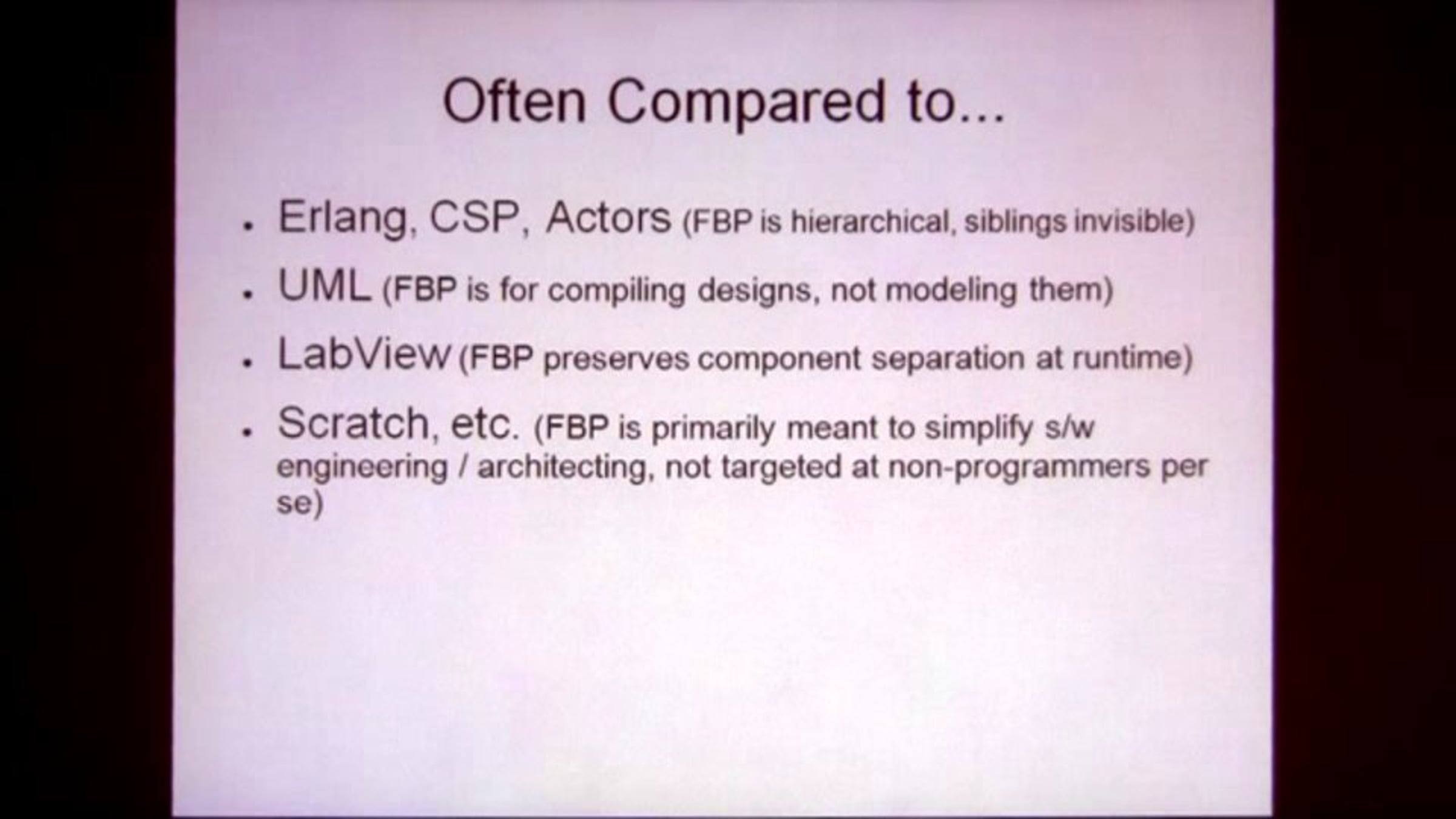 Often Compared to...

- Erlang, CSP, Actors (FBP is hierarchical, siblings invisible)
- UML (FBP is for compiling designs, not modeling them)
- LabView (FBP preserves component separation at runtime)
- Scratch, etc. (FBP is primarily meant to simplify s/w engineering / architecting, not targeted at non-programmers per se)